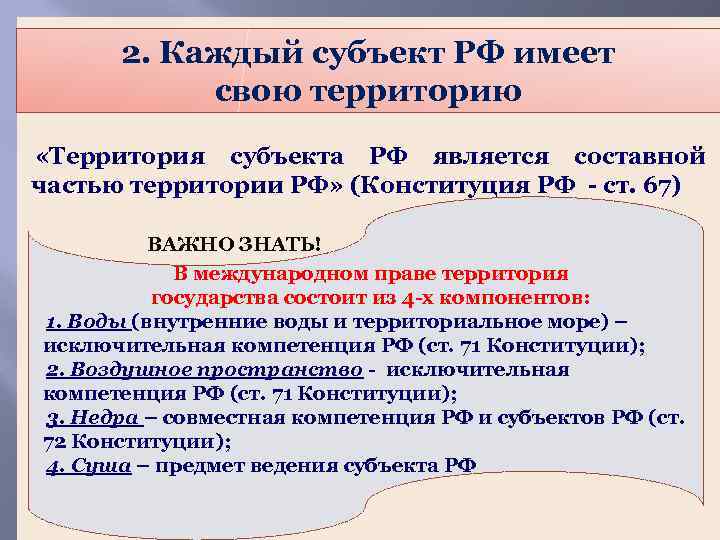 2. Каждый субъект РФ имеет свою территорию

«Территория субъекта РФ является составной частью территории РФ» (Конституция РФ - ст. 67)

ВАЖНО ЗНАТЬ!

В международном праве территория государства состоит из 4-х компонентов:

1. Воды (внутренние воды и территориальное море) – исключительная компетенция РФ (ст. 71 Конституции);

2. Воздушное пространство - исключительная компетенция РФ (ст. 71 Конституции);

3. Недра – совместная компетенция РФ и субъектов РФ (ст. 72 Конституции);

4. Суша – предмет ведения субъекта РФ